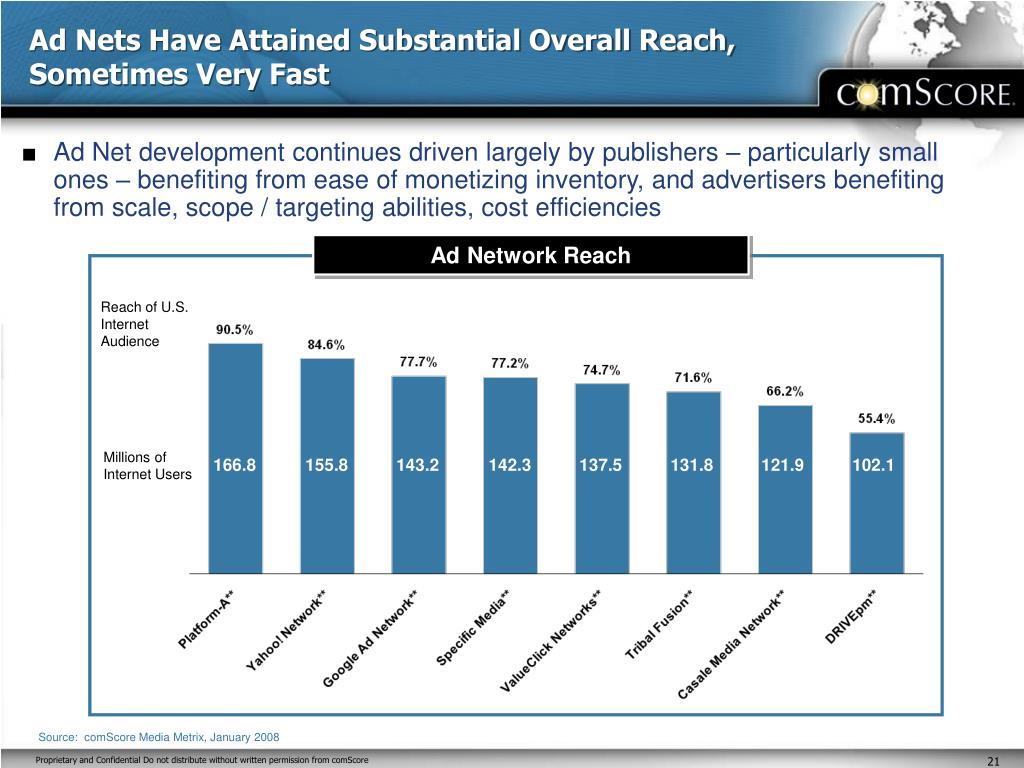 Ad Nets Have Attained Substantial Overall Reach, Sometimes Very Fast

comSCORE.

■ Ad Net development continues driven largely by publishers – particularly small ones – benefiting from ease of monetizing inventory, and advertisers benefiting from scale, scope / targeting abilities, cost efficiencies

Ad Network Reach

Reach of U.S. Internet Audience

90.5%
84.6%
77.7%
77.2%
74.7%
71.6%
66.2%
55.4%

Millions of Internet Users

166.8
155.8
143.2
142.3
137.5
131.8
121.9
102.1

Platform-A**
Yahoo! Network**
Google Ad Network**
Specific Media**
ValueClick Networks**
Tribal Fusion**
Casale Media Network**
DRIVEpm**

Source: comScore Media Metrix, January 2008

Proprietary and Confidential Do not distribute without written permission from comScore

21